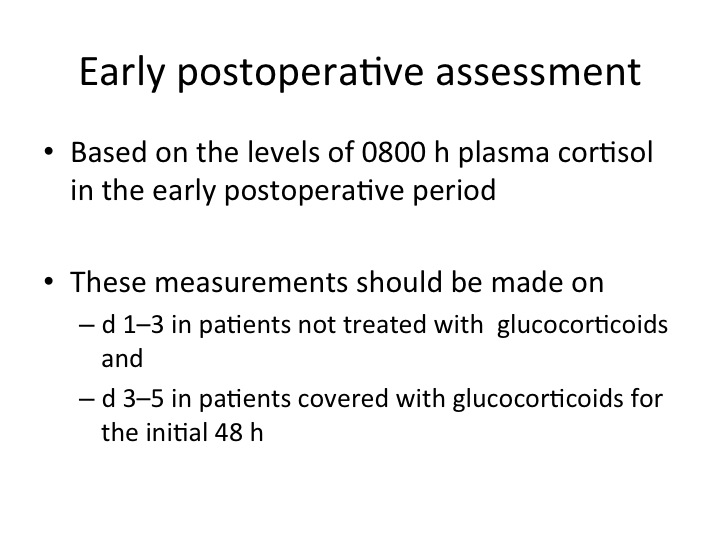 Early postoperative assessment

• Based on the levels of 0800 h plasma cortisol in the early postoperative period

• These measurements should be made on
– d 1–3 in patients not treated with glucocorticoids and
– d 3–5 in patients covered with glucocorticoids for the initial 48 h